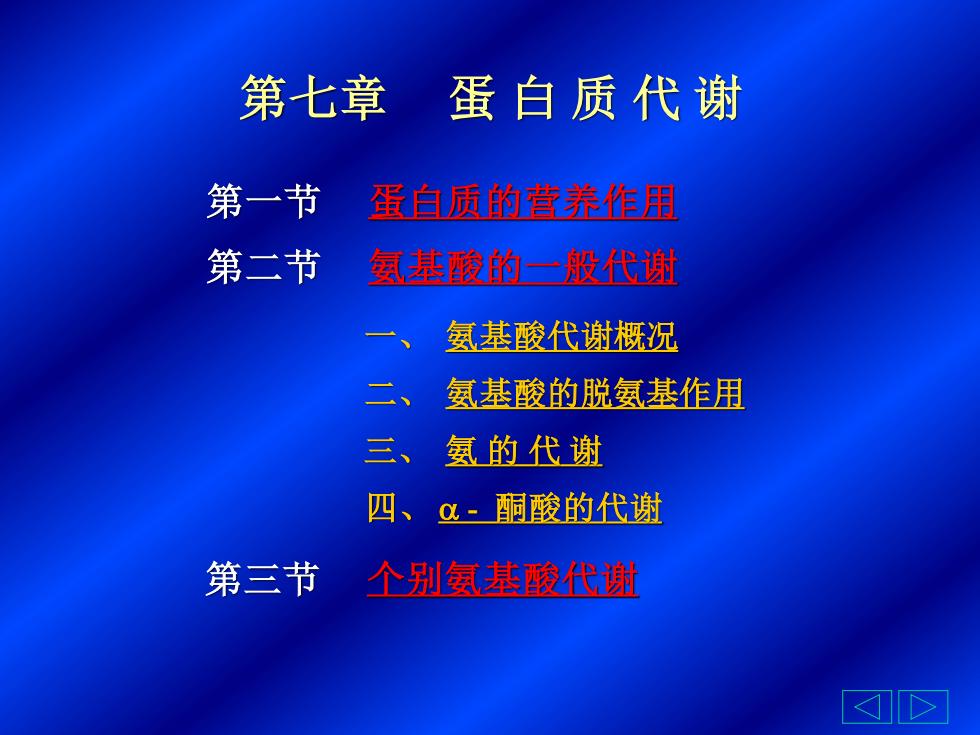 第七章　蛋 白 质 代 谢

第一节　蛋白质的营养作用

第二节　氨基酸的一般代谢

一、 氨基酸代谢概况

二、 氨基酸的脱氨基作用

三、 氨 的 代 谢

四、$\alpha$ - 酮酸的代谢

第三节　个别氨基酸代谢